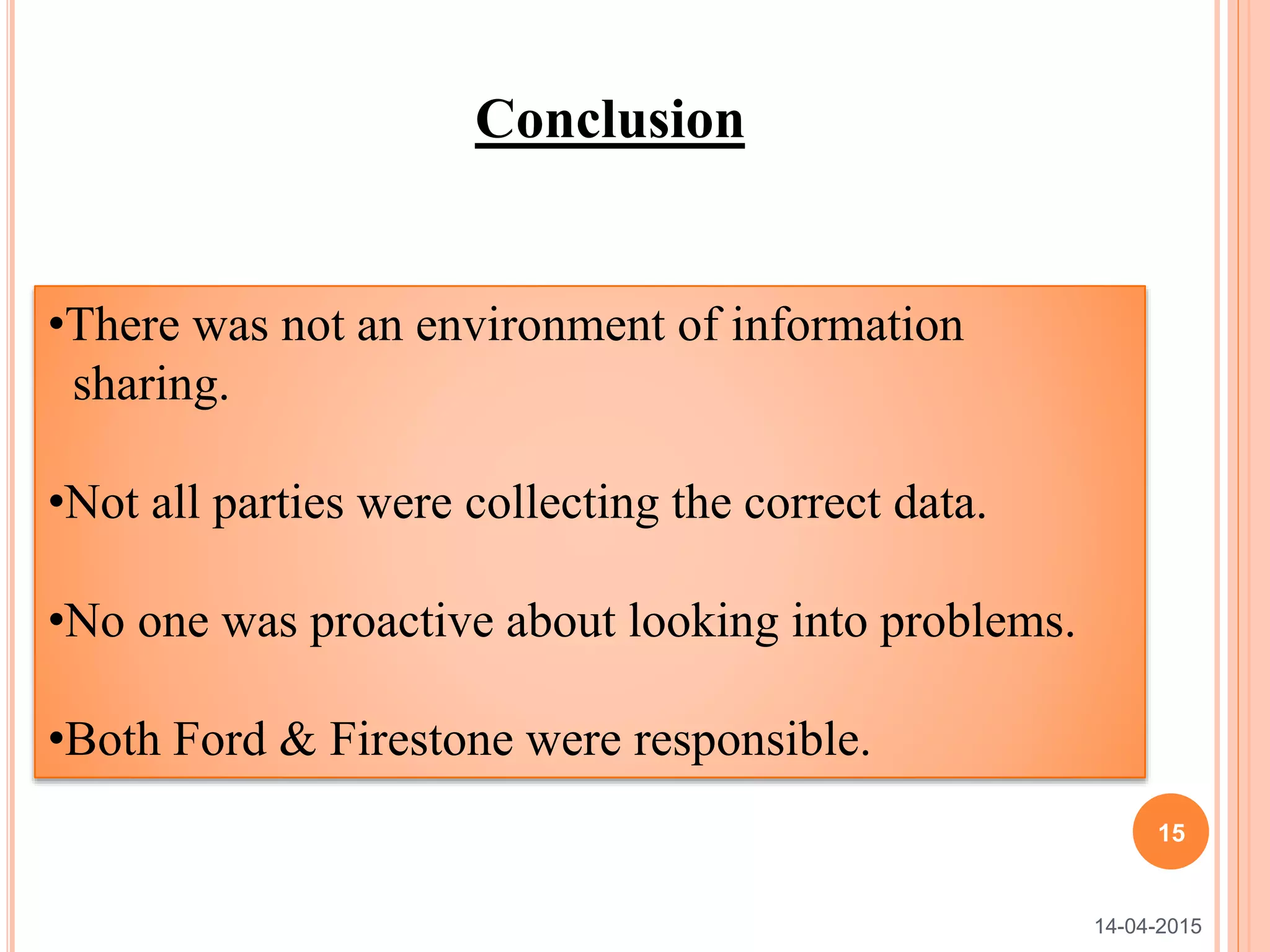 Conclusion

•There was not an environment of information sharing.

•Not all parties were collecting the correct data.

•No one was proactive about looking into problems.

•Both Ford & Firestone were responsible.

15

14-04-2015